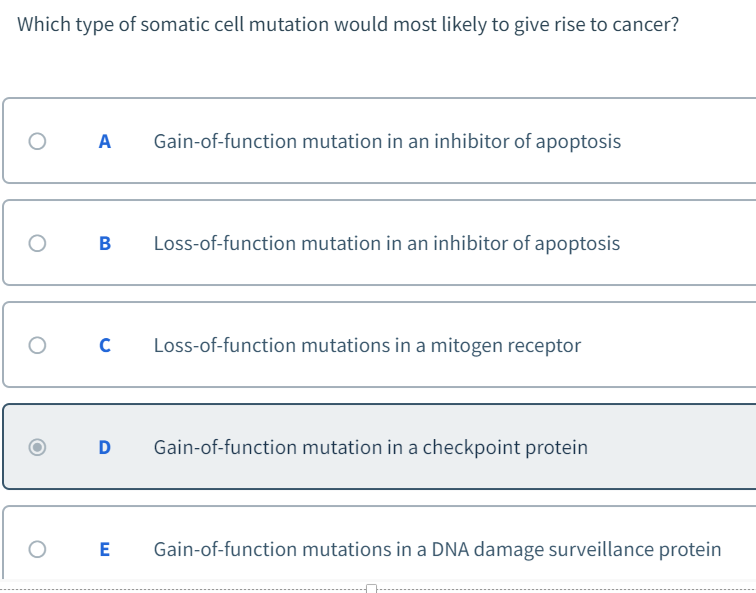 Which type of somatic cell mutation would most likely to give rise to cancer?

A Gain-of-function mutation in an inhibitor of apoptosis

B Loss-of-function mutation in an inhibitor of apoptosis

C Loss-of-function mutations in a mitogen receptor

D Gain-of-function mutation in a checkpoint protein

E Gain-of-function mutations in a DNA damage surveillance protein